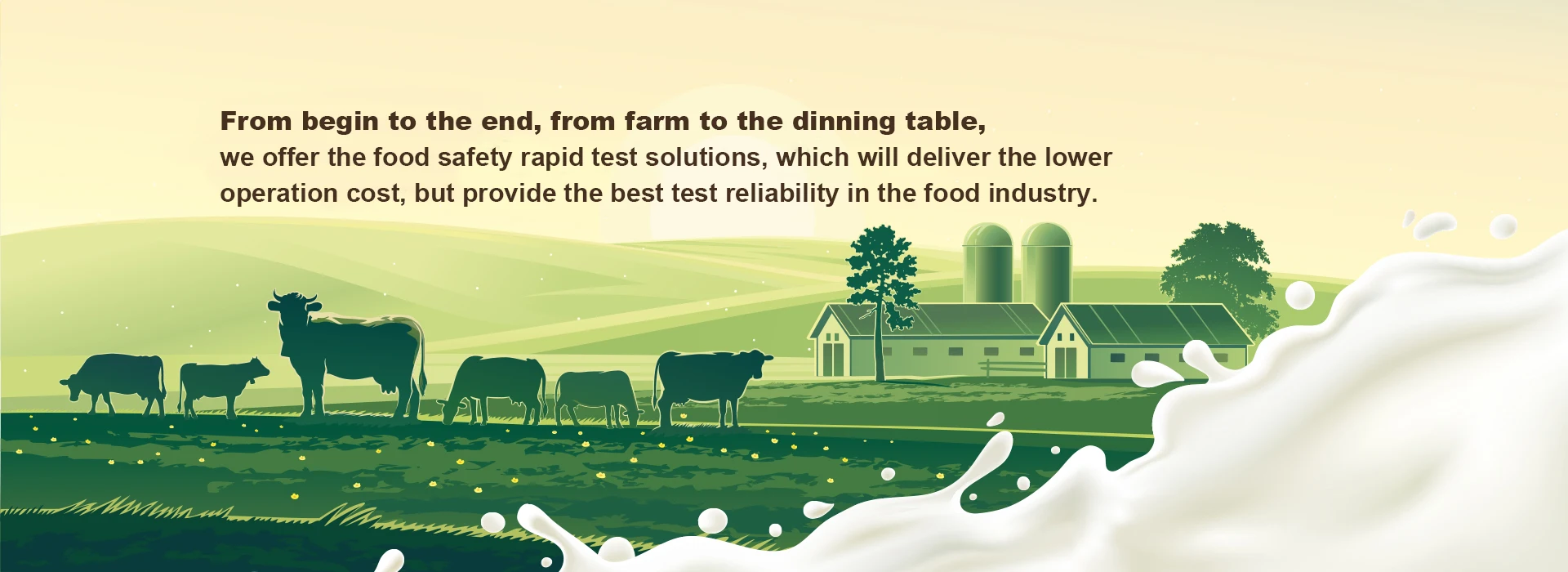 From begin to the end, from farm to the dinning table,
we offer the food safety rapid test solutions, which will deliver the lower operation cost, but provide the best test reliability in the food industry.